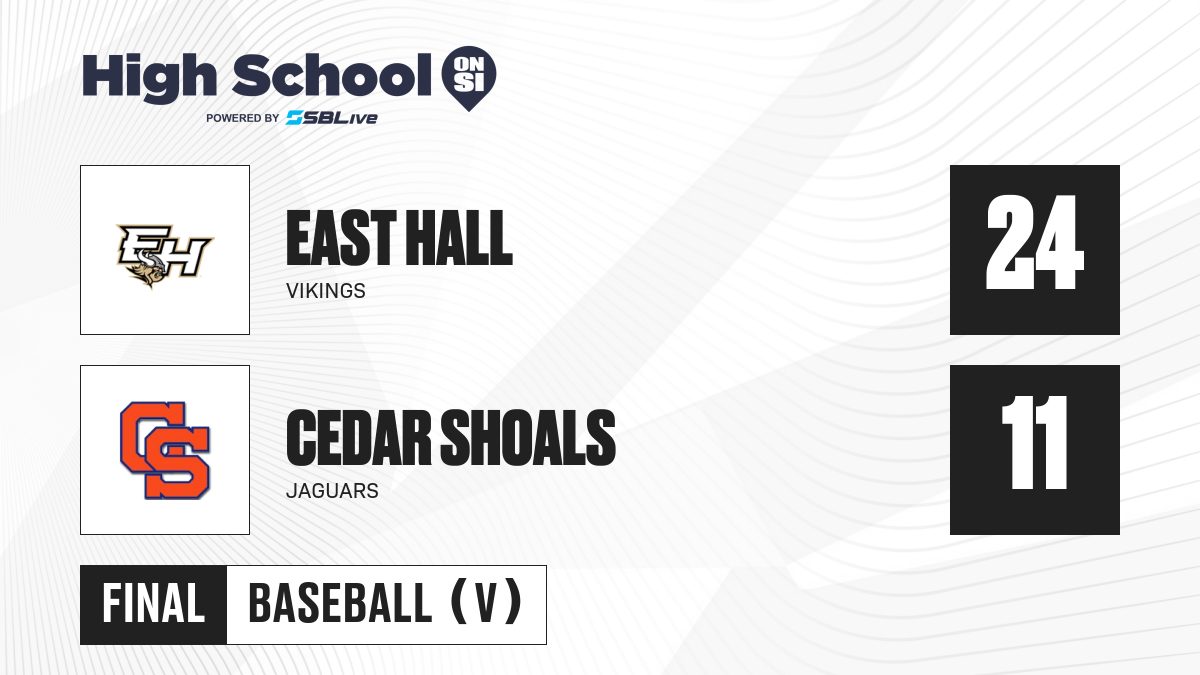 High School ON SI
POWERED BY SBLive

EH
EAST HALL
VIKINGS
24

CS
CEDAR SHOALS
JAGUARS
11

FINAL BASEBALL (V)